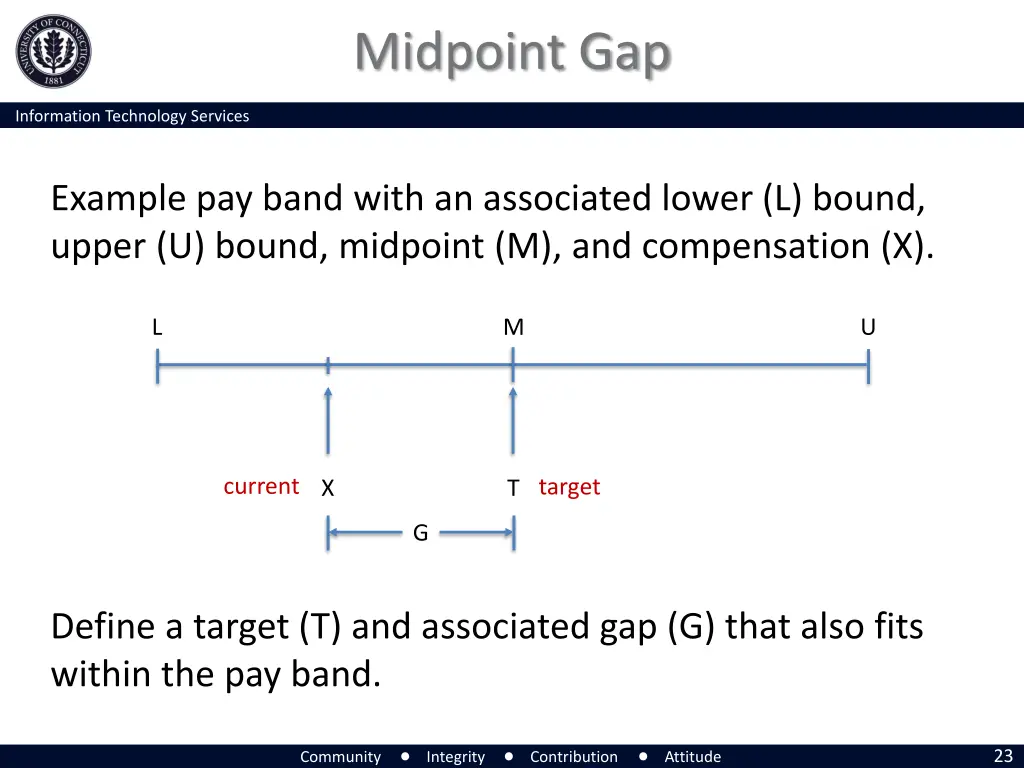 UNIVERSITY OF CONNECTICUT 1881

Midpoint Gap

Information Technology Services

Example pay band with an associated lower (L) bound, upper (U) bound, midpoint (M), and compensation (X).

L

M

U

current X

T target

G

Define a target (T) and associated gap (G) that also fits within the pay band.

Community ● Integrity ● Contribution ● Attitude

23